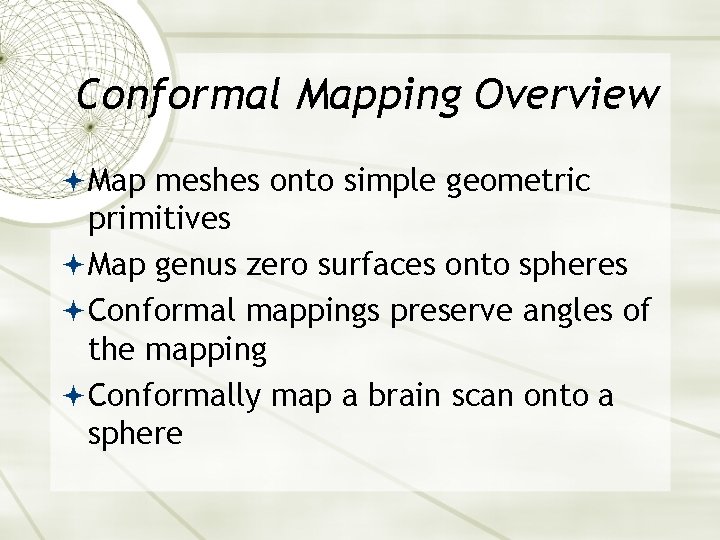 Conformal Mapping Overview

Map meshes onto simple geometric primitives

Map genus zero surfaces onto spheres

Conformal mappings preserve angles of the mapping

Conformally map a brain scan onto a sphere